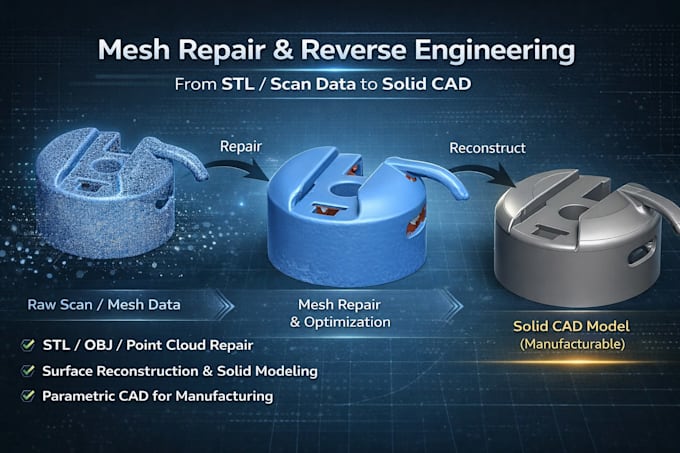 Mesh Repair & Reverse Engineering

From STL / Scan Data to Solid CAD

Repair

Reconstruct

Raw Scan / Mesh Data

Mesh Repair & Optimization

Solid CAD Model (Manufacturable)

STL / OBJ / Point Cloud Repair

Surface Reconstruction & Solid Modeling

Parametric CAD for Manufacturing